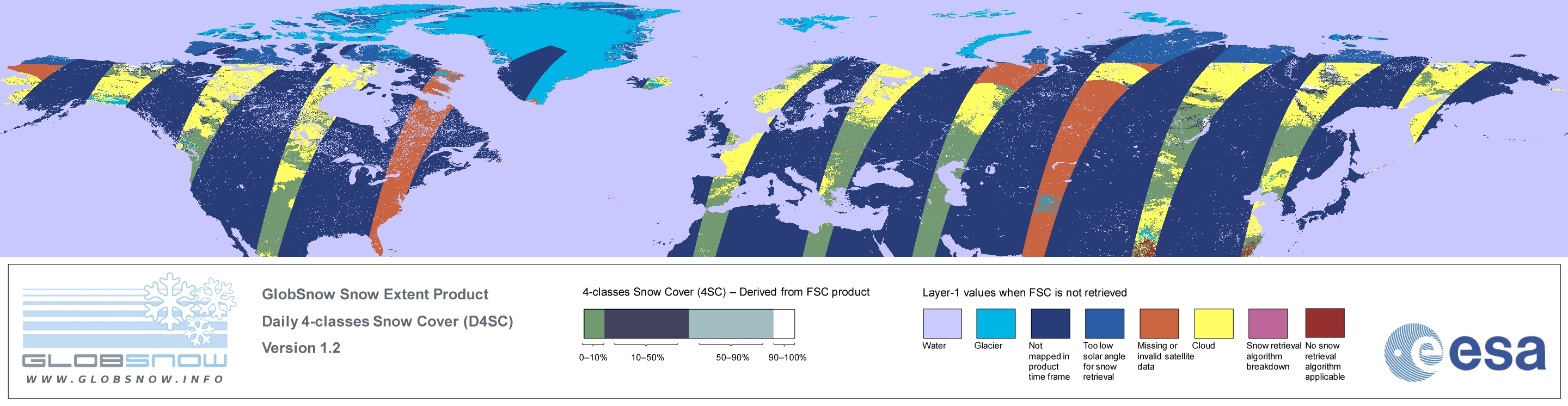 GLOBSNOW
WWW.GLOBSNOW.INFO

GlobSnow Snow Extent Product
Daily 4-classes Snow Cover (D4SC)
Version 1.2

4-classes Snow Cover (4SC) – Derived from FSC product

0–10%
10–50%
50–90%
90–100%

Layer-1 values when FSC is not retrieved

Water
Glacier
Not mapped in product time frame
Too low solar angle for snow retrieval
Missing or invalid satellite data
Cloud
Snow retrieval algorithm breakdown
No snow retrieval algorithm applicable

esa